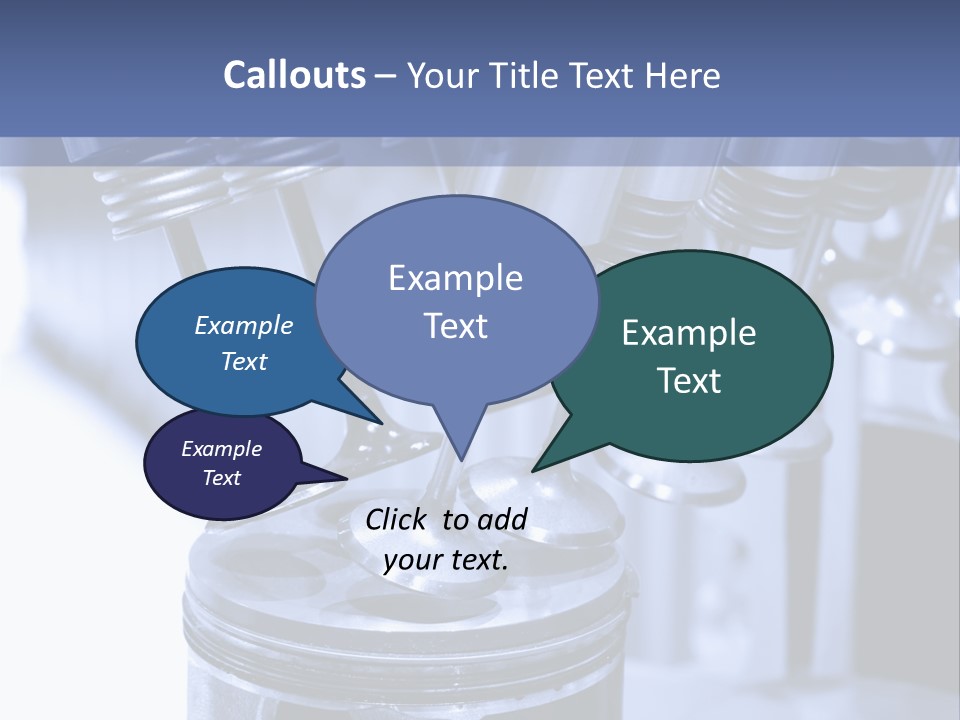 Callouts – Your Title Text Here

Example Text

Example Text

Example Text

Example Text

Click to add your text.